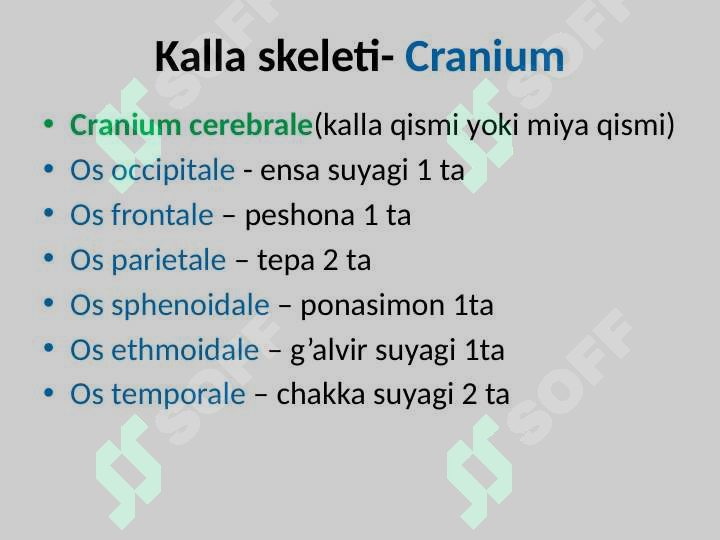 Kalla skeleti- Cranium

• Cranium cerebrale(kalla qismi yoki miya qismi)
• Os occipitale - ensa suyagi 1 ta
• Os frontale – peshona 1 ta
• Os parietale – tepa 2 ta
• Os sphenoidale – ponasimon 1ta
• Os ethmoidale – g’alvir suyagi 1ta
• Os temporale – chakka suyagi 2 ta

SOFF SOFF SOFF SOFF